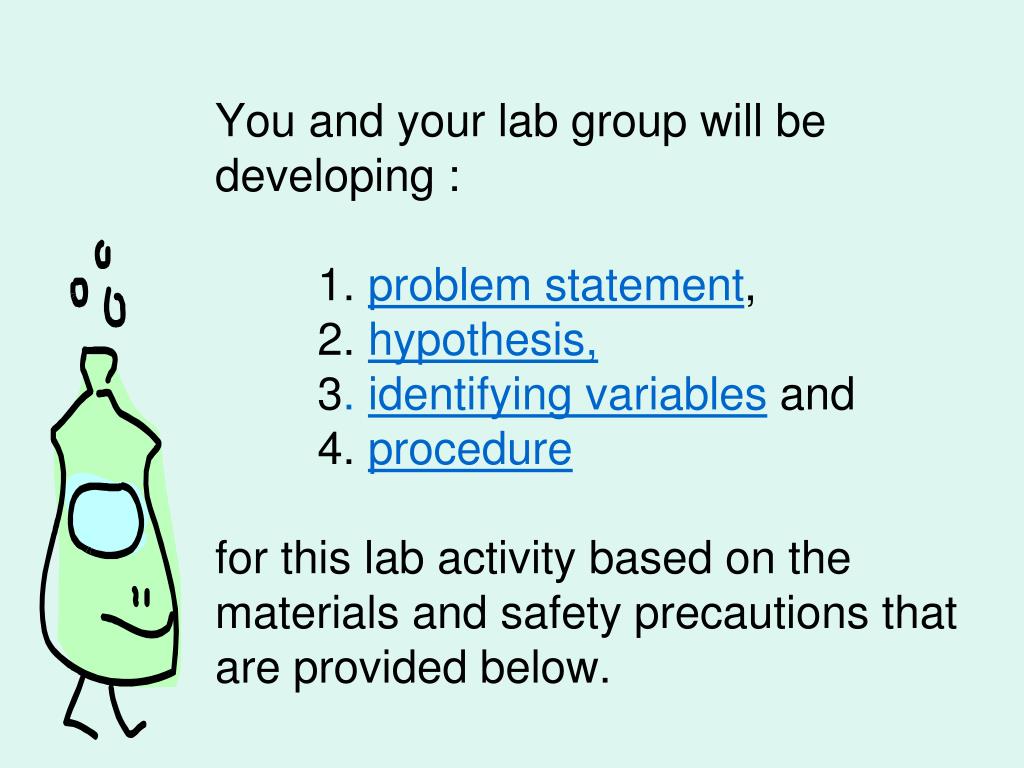 You and your lab group will be developing :

1. problem statement,
2. hypothesis,
3. identifying variables and
4. procedure

for this lab activity based on the materials and safety precautions that are provided below.